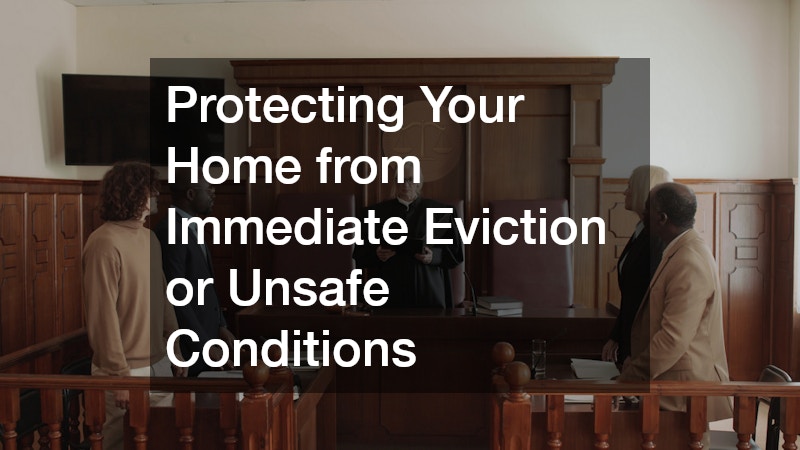 Protecting Your Home from Immediate Eviction or Unsafe Conditions